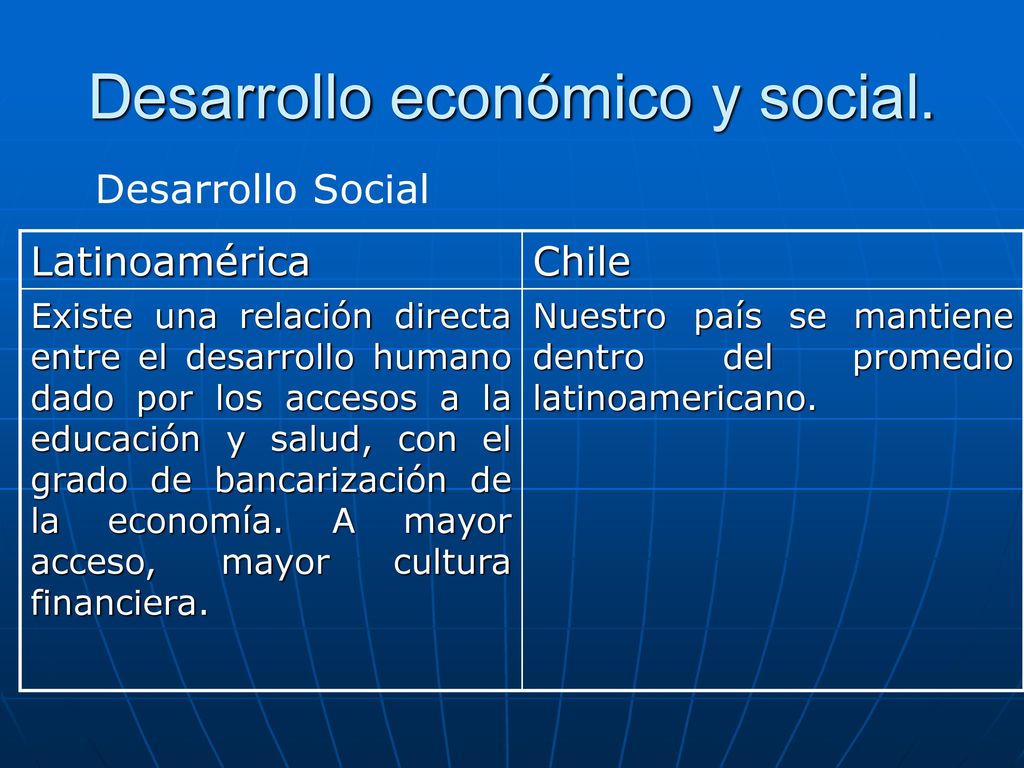 Desarrollo económico y social.

Desarrollo Social

| Latinoamérica | Chile |
|---|---|
| Existe una relación directa entre el desarrollo humano dado por los accesos a la educación y salud, con el grado de bancarización de la economía. A mayor acceso, mayor cultura financiera. | Nuestro país se mantiene dentro del promedio latinoamericano. |